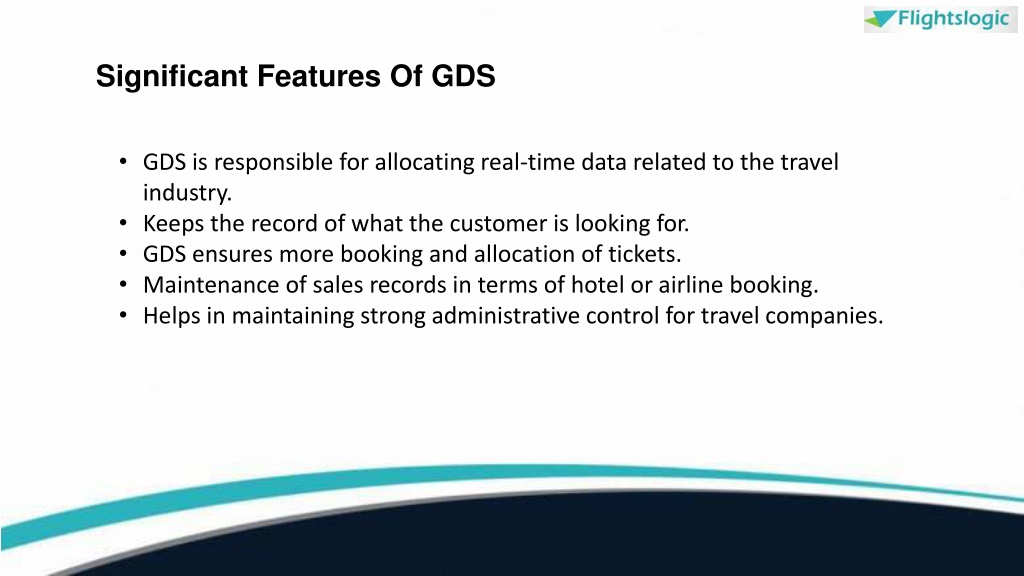 Flightslogic

Significant Features Of GDS

• GDS is responsible for allocating real-time data related to the travel industry.
• Keeps the record of what the customer is looking for.
• GDS ensures more booking and allocation of tickets.
• Maintenance of sales records in terms of hotel or airline booking.
• Helps in maintaining strong administrative control for travel companies.